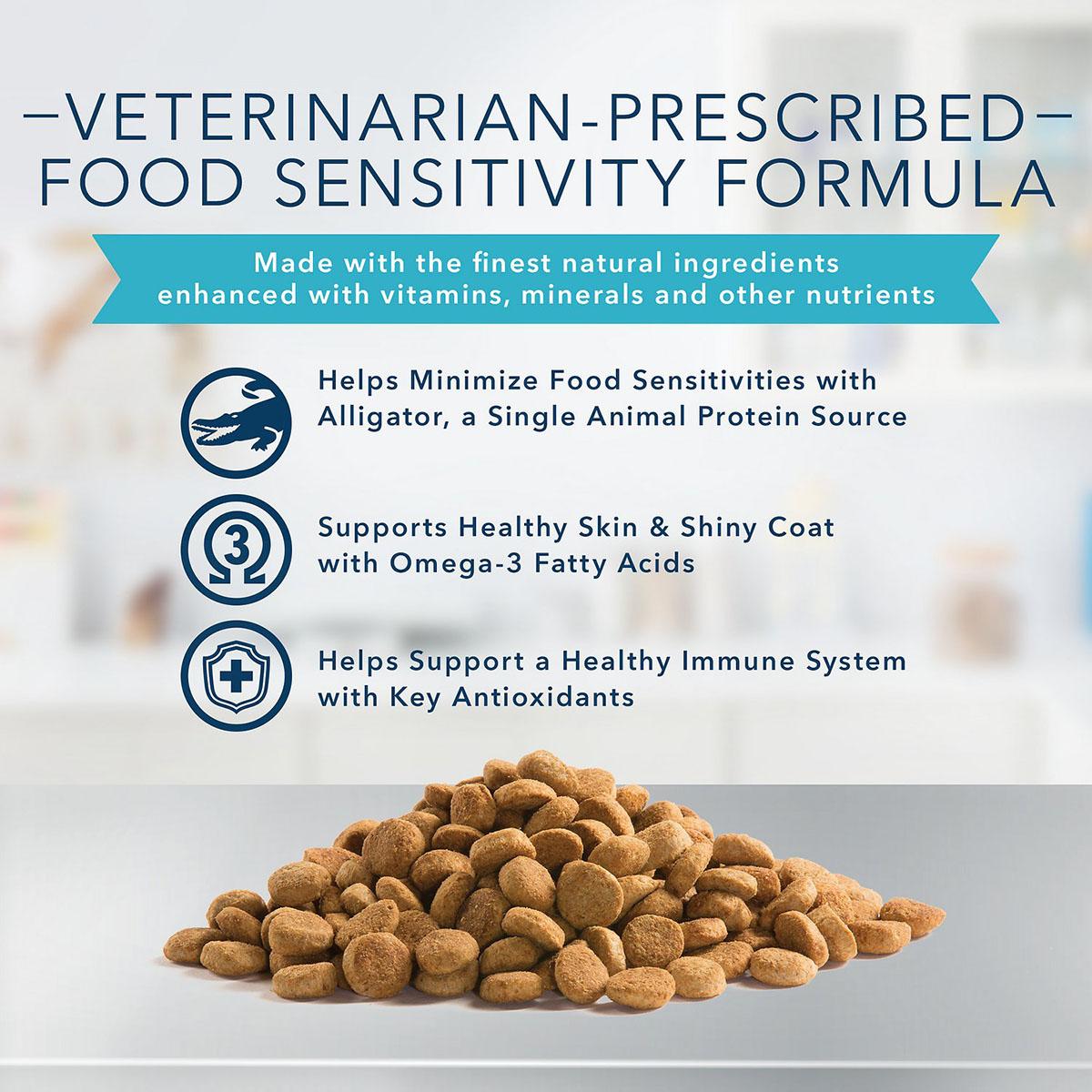 —VETERINARIAN-PRESCRIBED—
FOOD SENSITIVITY FORMULA

Made with the finest natural ingredients enhanced with vitamins, minerals and other nutrients

Helps Minimize Food Sensitivities with Alligator, a Single Animal Protein Source

3

Supports Healthy Skin & Shiny Coat with Omega-3 Fatty Acids

Helps Support a Healthy Immune System with Key Antioxidants